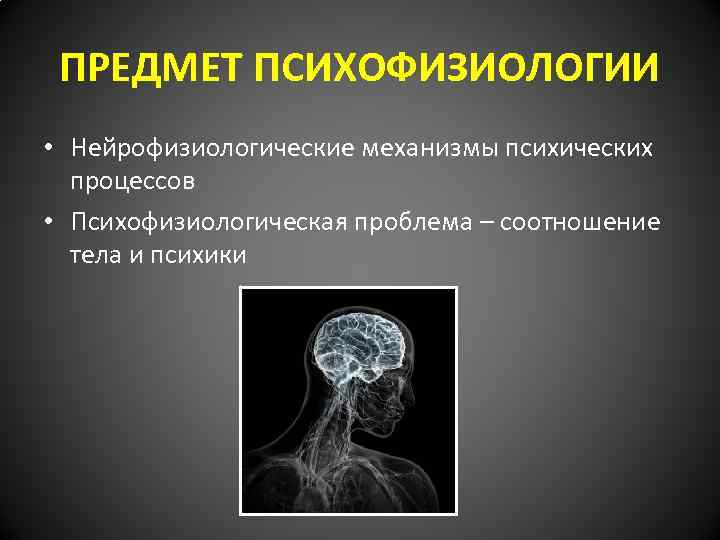 ПРЕДМЕТ ПСИХОФИЗИОЛОГИИ

• Нейрофизиологические механизмы психических процессов

• Психофизиологическая проблема – соотношение тела и психики